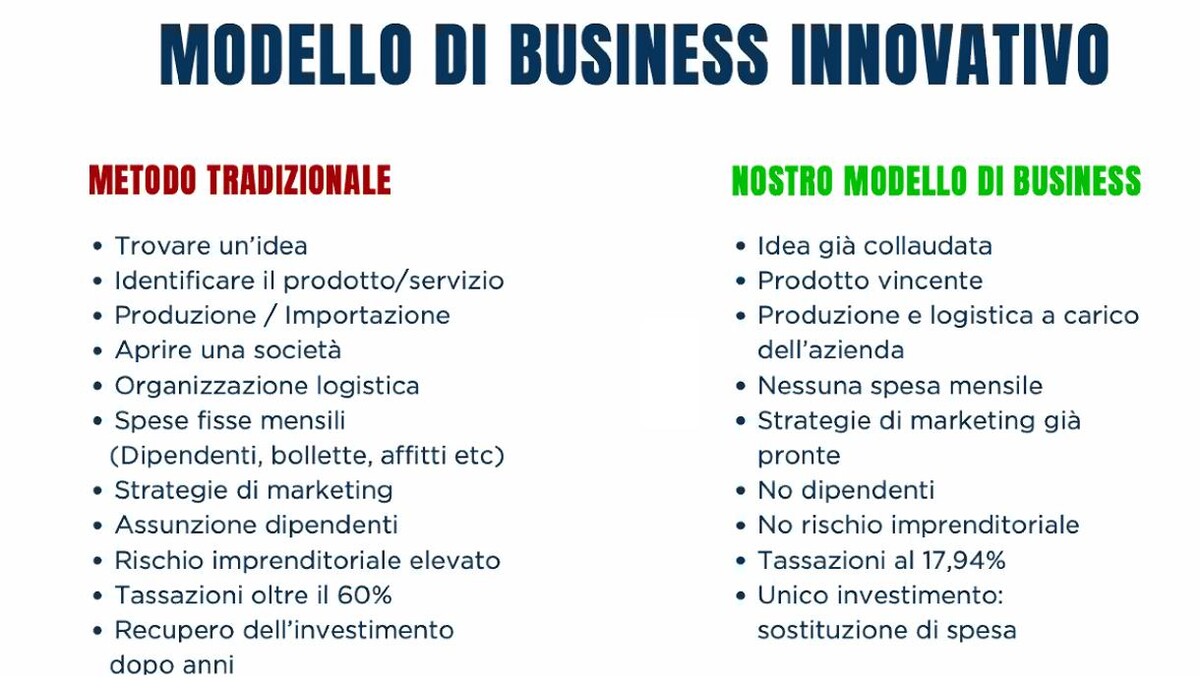 MODELLO DI BUSINESS INNOVATIVO

METODO TRADIZIONALE

• Trovare un'idea
• Identificare il prodotto/servizio
• Produzione / Importazione
• Aprire una società
• Organizzazione logistica
• Spese fisse mensili (Dipendenti, bollette, affitti etc)
• Strategie di marketing
• Assunzione dipendenti
• Rischio imprenditoriale elevato
• Tassazioni oltre il 60%
• Recupero dell'investimento dopo anni

NOSTRO MODELLO DI BUSINESS

• Idea già collaudata
• Prodotto vincente
• Produzione e logistica a carico dell'azienda
• Nessuna spesa mensile
• Strategie di marketing già pronte
• No dipendenti
• No rischio imprenditoriale
• Tassazioni al 17,94%
• Unico investimento: sostituzione di spesa